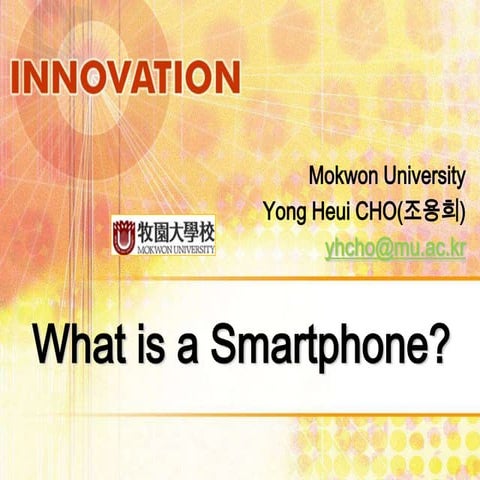 INNOVATION

Mokwon University
Yong Heui CHO(조용희)
yhcho@mu.ac.kr

牧園大學校
MOKWON UNIVERSITY

What is a Smartphone?